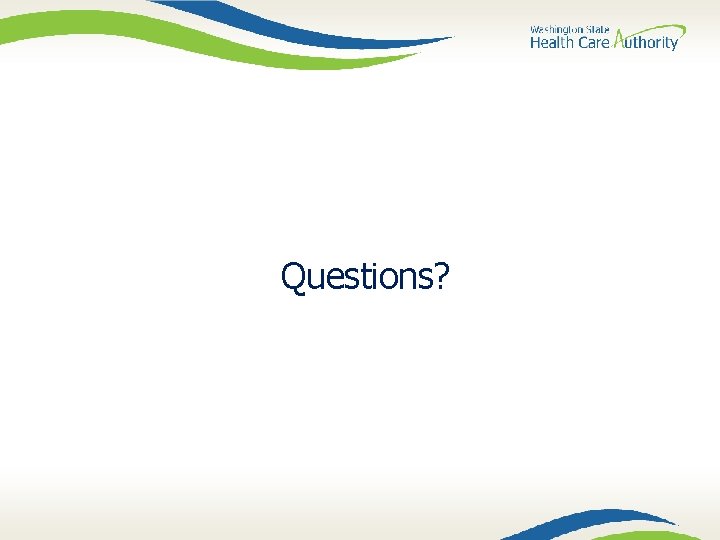 Washington State
Health Care Authority

Questions?